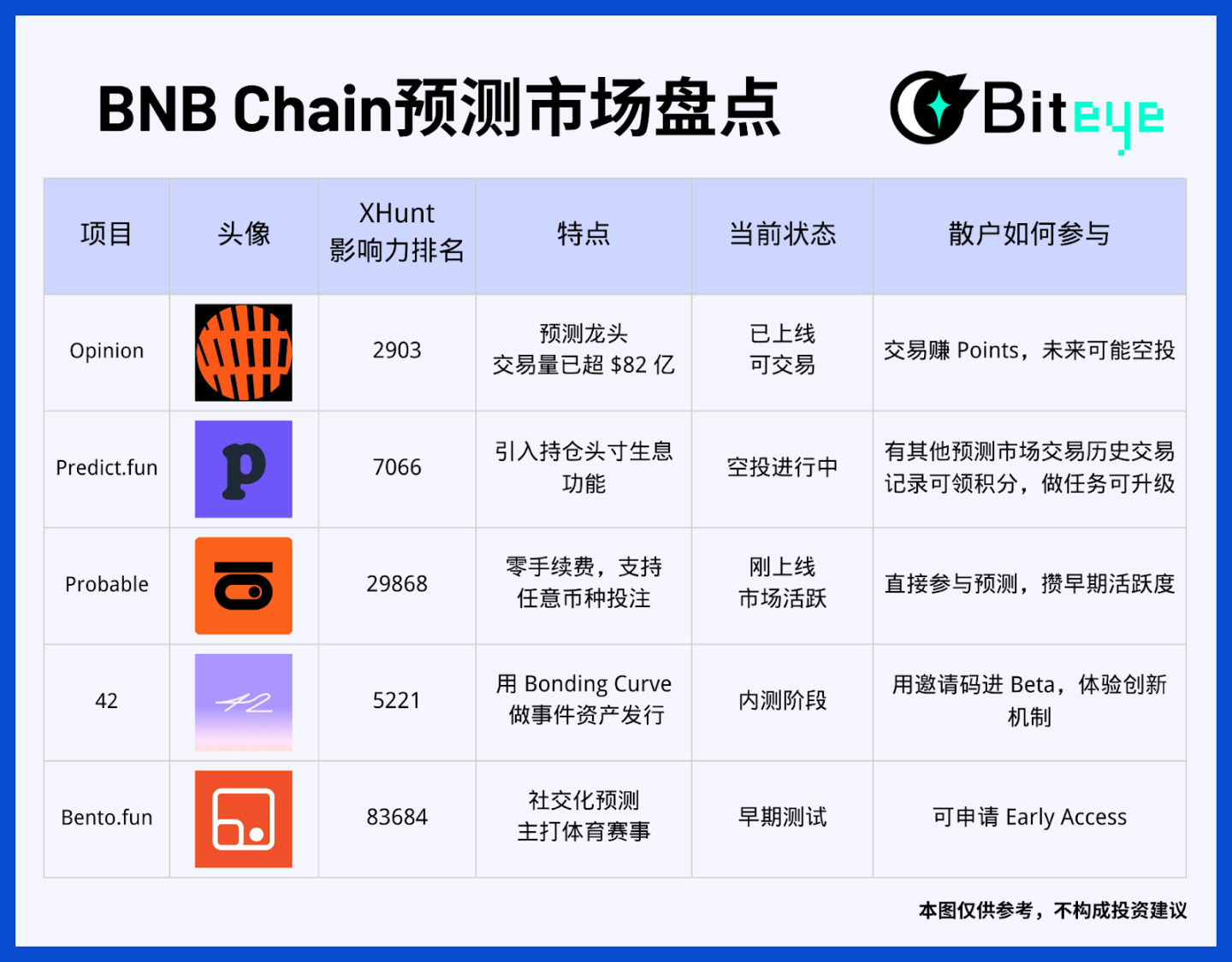 BNB Chain预测市场盘点

Biteye

| 项目 | 头像 | XHunt 影响力排名 | 特点 | 当前状态 | 散户如何参与 |
|---|---|---|---|---|---|
| Opinion | | 2903 | 预测龙头 交易量已超 \$82 亿 | 已上线 可交易 | 交易赚 Points，未来可能空投 |
| Predict.fun | p | 7066 | 引入持仓头寸生息功能 | 空投进行中 | 有其他预测市场交易历史交易记录可领积分，做任务可升级 |
| Probable | | 29868 | 零手续费，支持任意币种投注 | 刚上线 市场活跃 | 直接参与预测，攒早期活跃度 |
| 42 | 42 | 5221 | 用 Bonding Curve 做事件资产发行 | 内测阶段 | 用邀请码进 Beta，体验创新机制 |
| Bento.fun | | 83684 | 社交化预测 主打体育赛事 | 早期测试 | 可申请 Early Access |

本图仅供参考，不构成投资建议